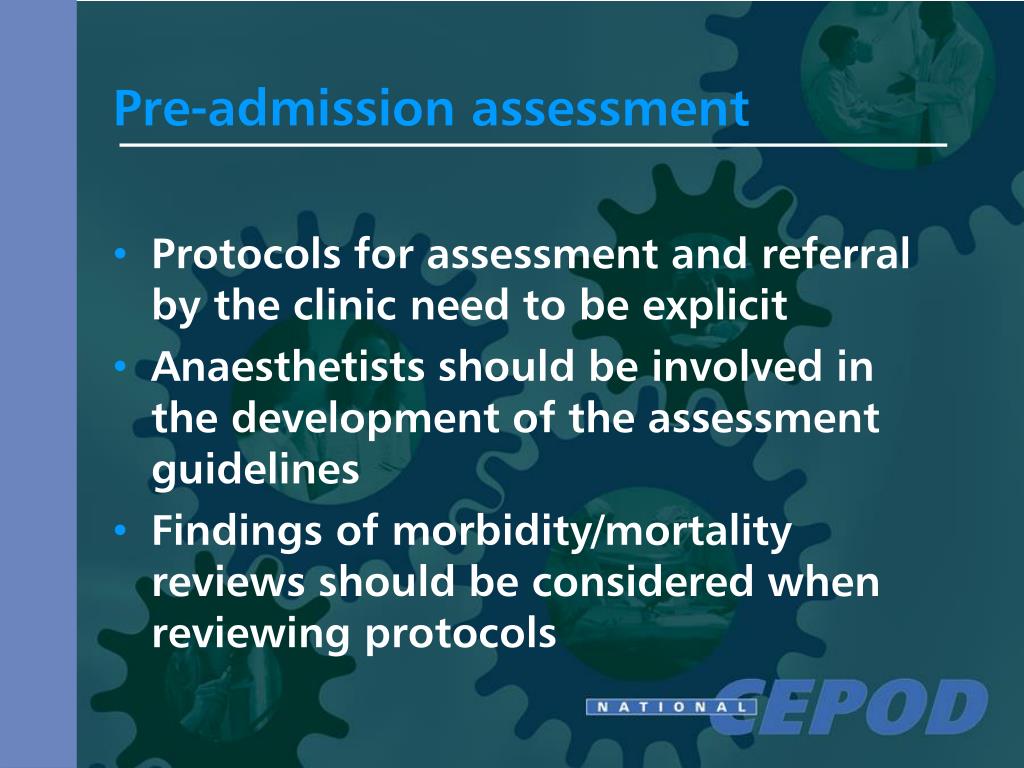 Pre-admission assessment

• Protocols for assessment and referral by the clinic need to be explicit
• Anaesthetists should be involved in the development of the assessment guidelines
• Findings of morbidity/mortality reviews should be considered when reviewing protocols

NATIONAL CEPOD